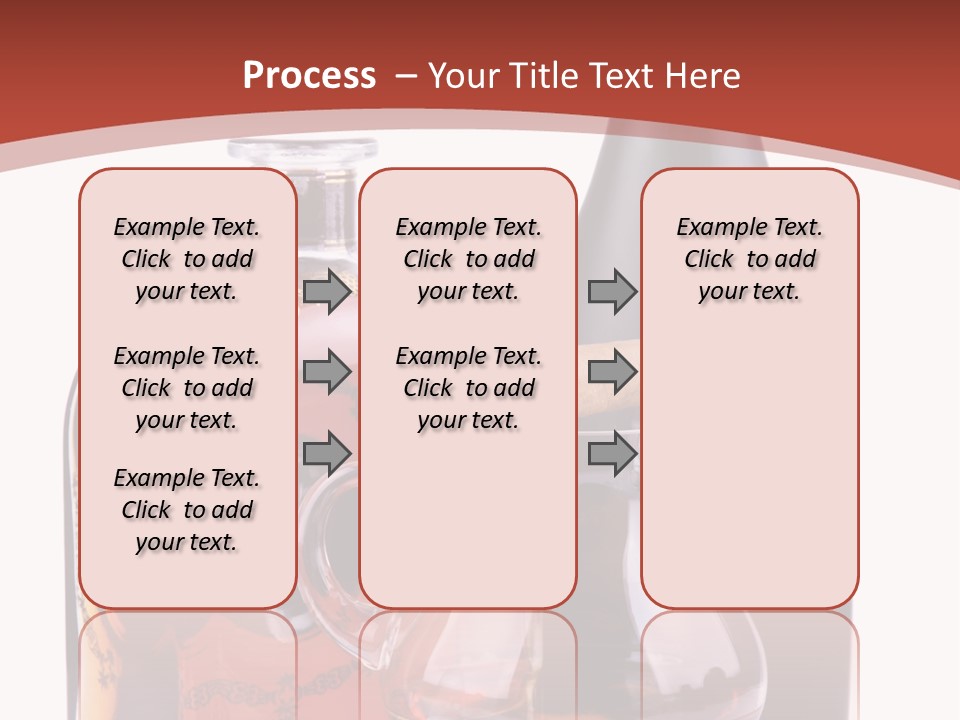 Process – Your Title Text Here

Example Text. Click to add your text.

Example Text. Click to add your text.

Example Text. Click to add your text.

Example Text. Click to add your text.

Example Text. Click to add your text.

Example Text. Click to add your text.